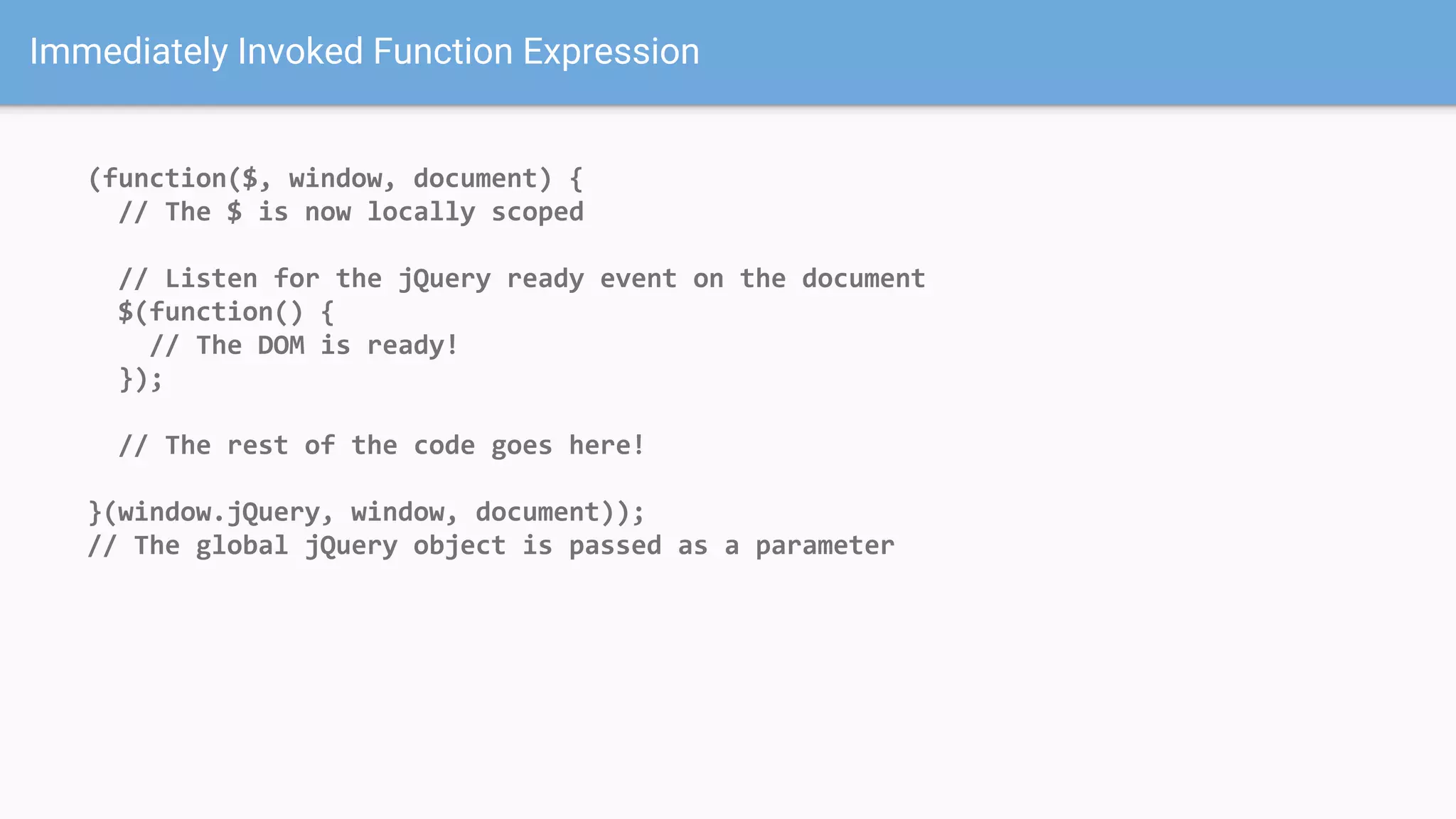 Immediately Invoked Function Expression

(function($, window, document) {
  // The $ is now locally scoped

  // Listen for the jQuery ready event on the document
  $(function() {
    // The DOM is ready!
  });

  // The rest of the code goes here!

}(window.jQuery, window, document));
// The global jQuery object is passed as a parameter